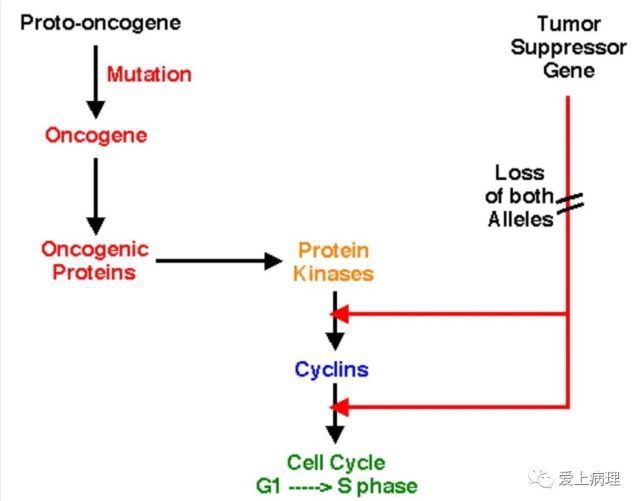 Proto-oncogene

Mutation

Oncogene

Oncogenic Proteins

Protein Kinases

Cyclins

Cell Cycle
G1 -----> S phase

Tumor Suppressor Gene

Loss of both Alleles

爱上病理